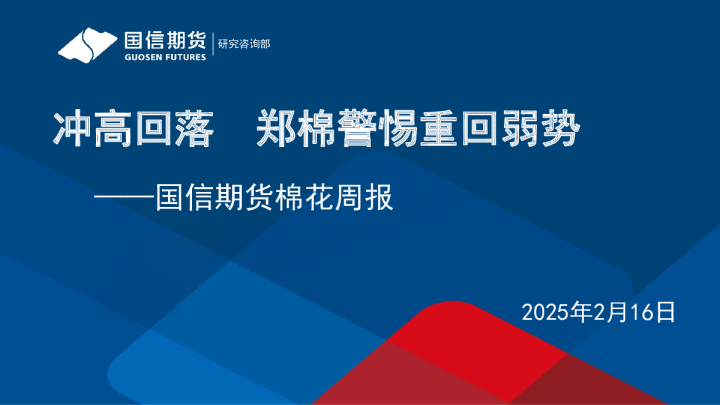 国信期货
GUOSEN FUTURES
研究咨询部

冲高回落 郑棉警惕重回弱势

——国信期货棉花周报

2025年2月16日